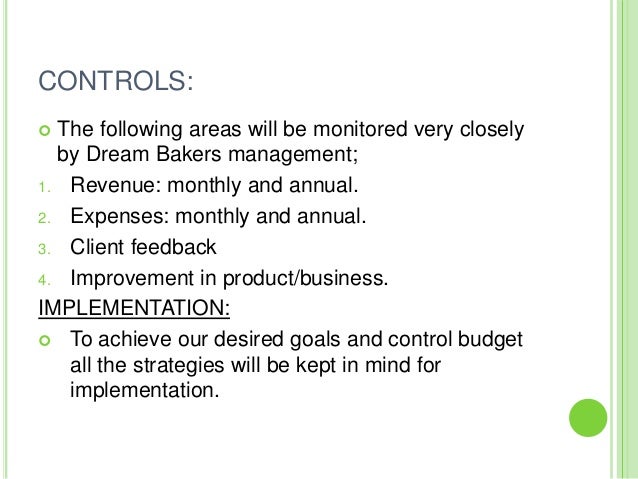 CONTROLS:

The following areas will be monitored very closely by Dream Bakers management;

1. Revenue: monthly and annual.
2. Expenses: monthly and annual.
3. Client feedback
4. Improvement in product/business.

IMPLEMENTATION:

To achieve our desired goals and control budget all the strategies will be kept in mind for implementation.